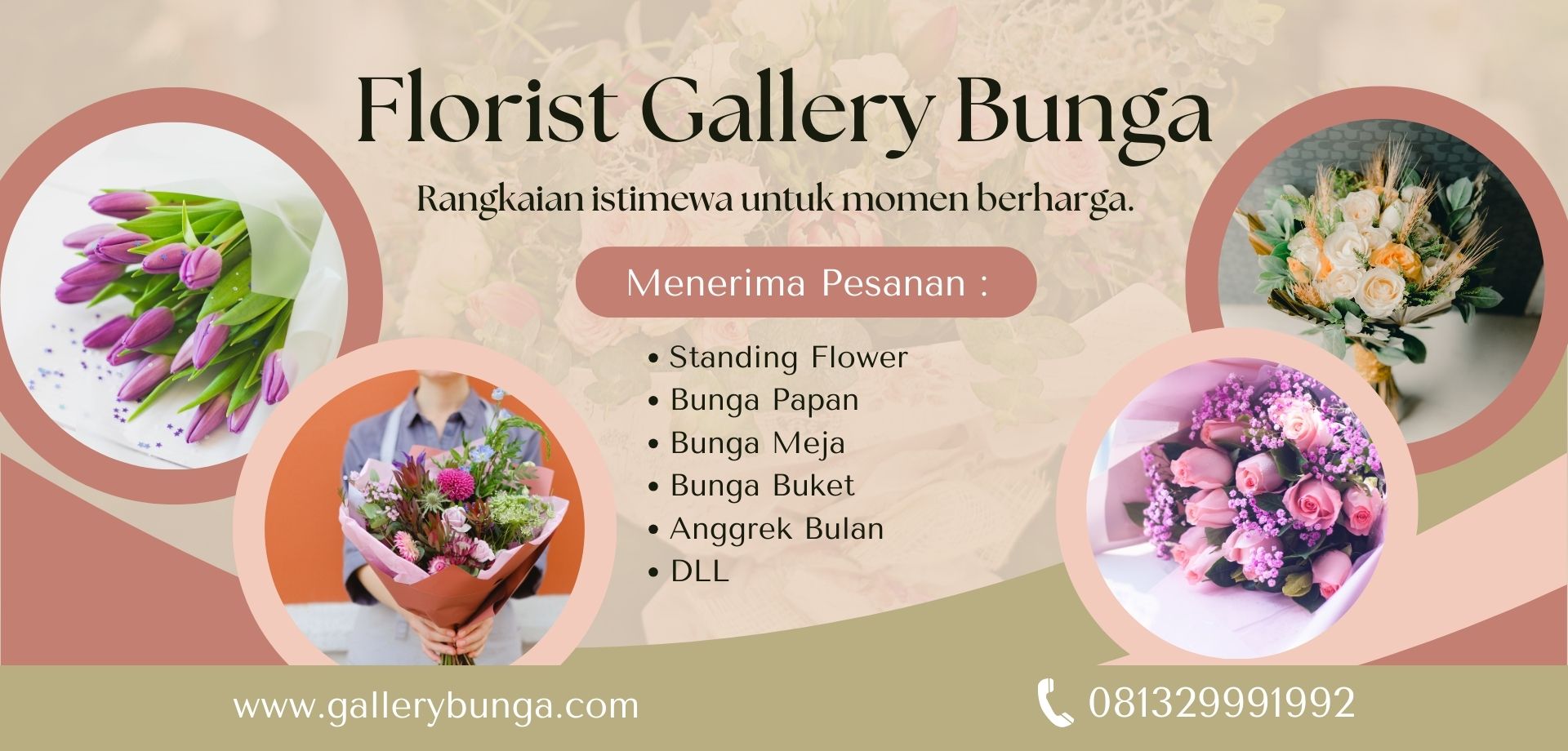 Florist Gallery Bunga

Rangkaian istimewa untuk momen berharga.

Menerima Pesanan :

• Standing Flower
• Bunga Papan
• Bunga Meja
• Bunga Buket
• Anggrek Bulan
• DLL

www.gallerybunga.com

081329991992